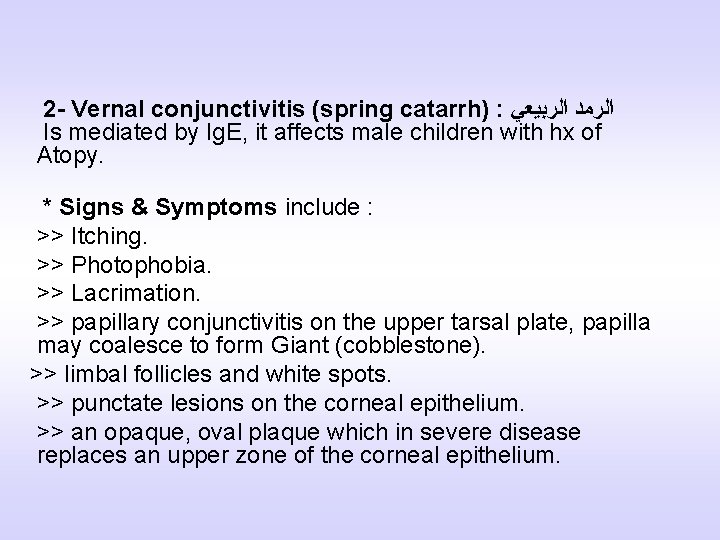 2- Vernal conjunctivitis (spring catarrh) : الرمد الربيعي
Is mediated by IgE, it affects male children with hx of Atopy.

* Signs & Symptoms include :
>> Itching.
>> Photophobia.
>> Lacrimation.
>> papillary conjunctivitis on the upper tarsal plate, papilla may coalesce to form Giant (cobblestone).
>> limbal follicles and white spots.
>> punctate lesions on the corneal epithelium.
>> an opaque, oval plaque which in severe disease replaces an upper zone of the corneal epithelium.